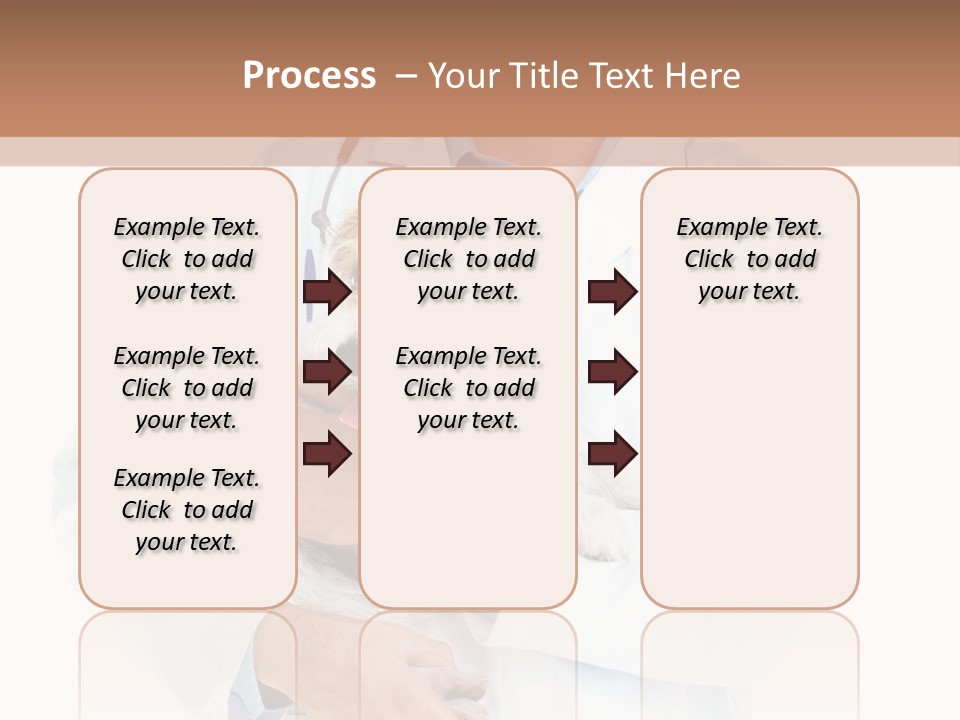 Process – Your Title Text Here

Example Text. Click to add your text.

Example Text. Click to add your text.

Example Text. Click to add your text.

Example Text. Click to add your text.

Example Text. Click to add your text.

Example Text. Click to add your text.